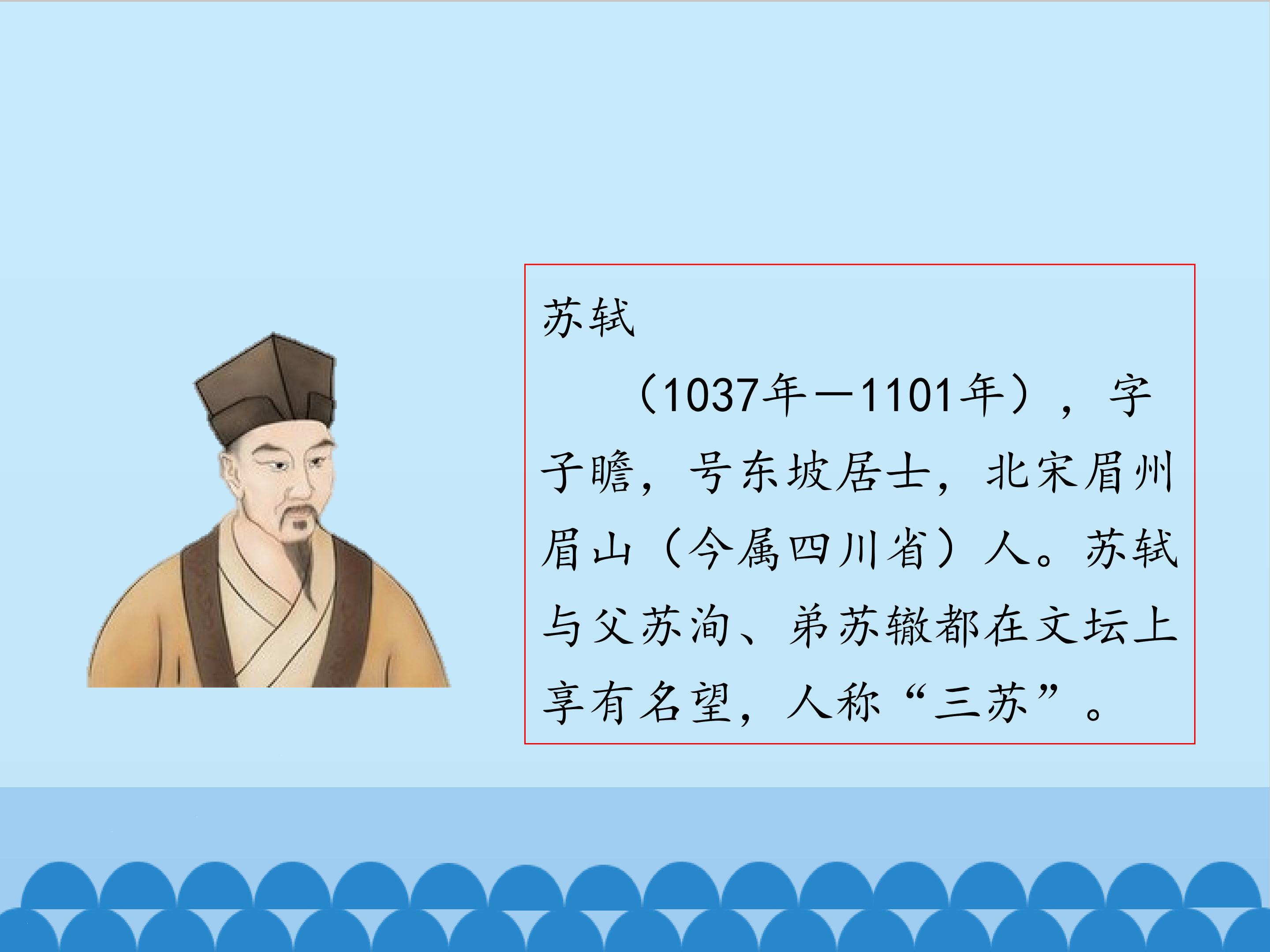 苏轼

（1037年—1101年），字子瞻，号东坡居士，北宋眉州眉山（今属四川省）人。苏轼与父苏洵、弟苏辙都在文坛上享有名望，人称“三苏”。